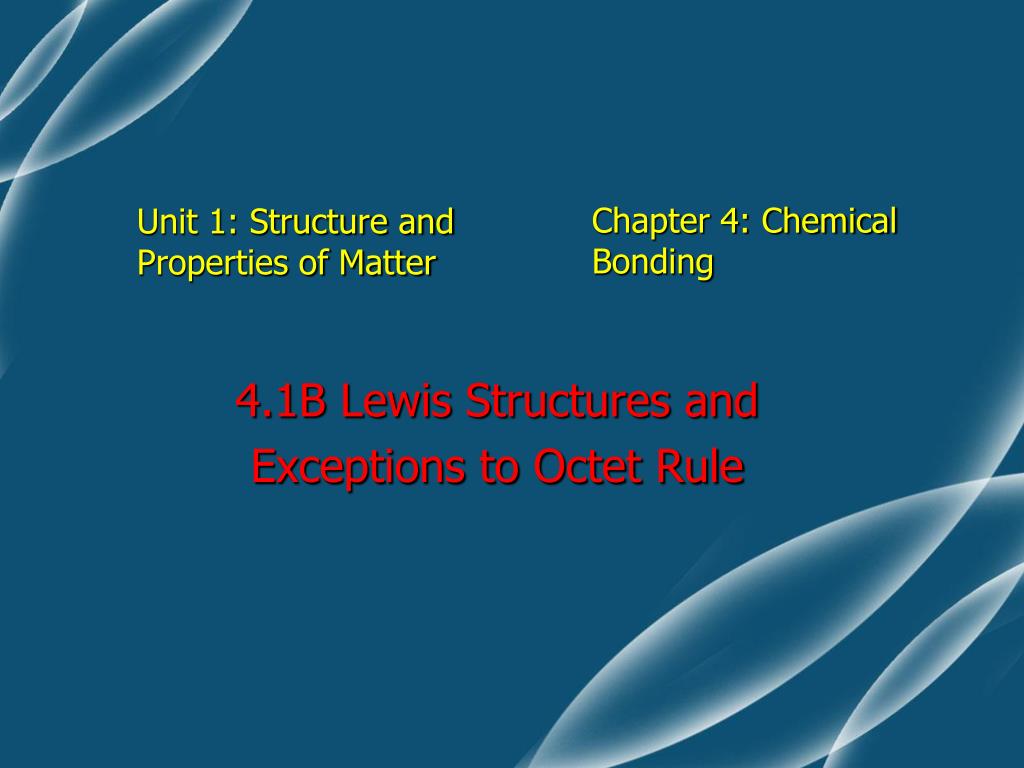 Unit 1: Structure and Properties of Matter

Chapter 4: Chemical Bonding

4.1B Lewis Structures and Exceptions to Octet Rule